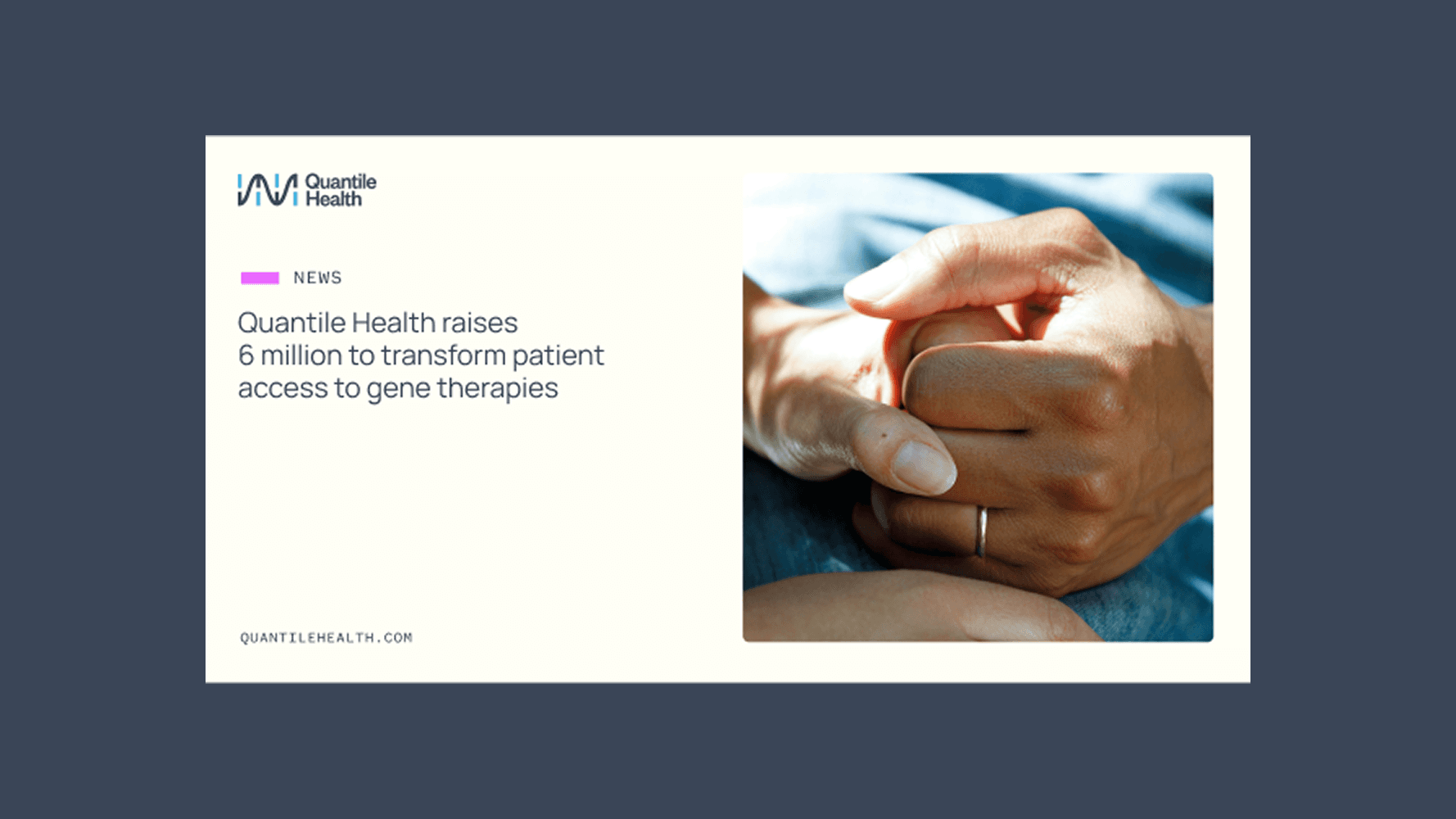 Quantile Health

NEWS

Quantile Health raises 6 million to transform patient access to gene therapies

QUANTILEHEALTH.COM